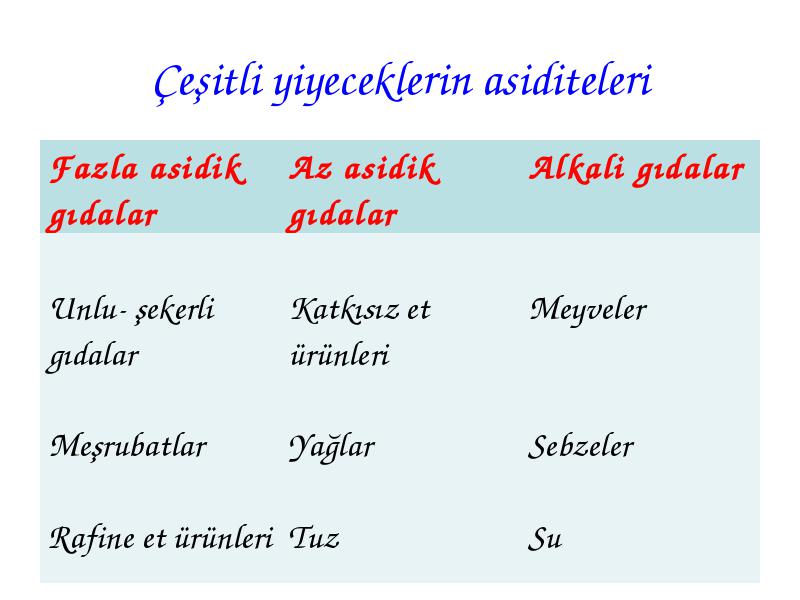 Çeşitli yiyeceklerin asiditeleri

| Fazla asidik gıdalar | Az asidik gıdalar | Alkali gıdalar |
|---|---|---|
| Unlu- şekerli gıdalar | Katkısız et ürünleri | Meyveler |
| Meşrubatlar | Yağlar | Sebzeler |
| Rafine et ürünleri | Tuz | Su |